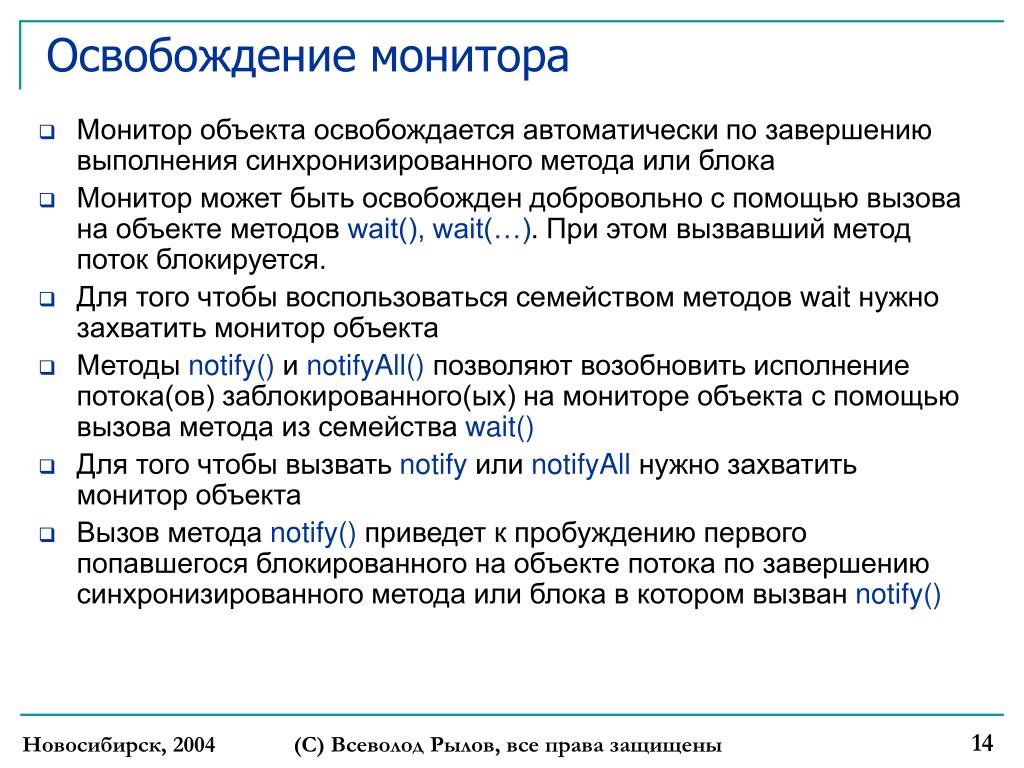 Освобождение монитора

Монитор объекта освобождается автоматически по завершению выполнения синхронизированного метода или блока

Монитор может быть освобожден добровольно с помощью вызова на объекте методов wait(), wait(…). При этом вызвавший метод поток блокируется.

Для того чтобы воспользоваться семейством методов wait нужно захватить монитор объекта

Методы notify() и notifyAll() позволяют возобновить исполнение потока(ов) заблокированного(ых) на мониторе объекта с помощью вызова метода из семейства wait()

Для того чтобы вызвать notify или notifyAll нужно захватить монитор объекта

Вызов метода notify() приведет к пробуждению первого попавшегося блокированного на объекте потока по завершению синхронизированного метода или блока в котором вызван notify()

Новосибирск, 2004 (С) Всеволод Рылов, все права защищены 14